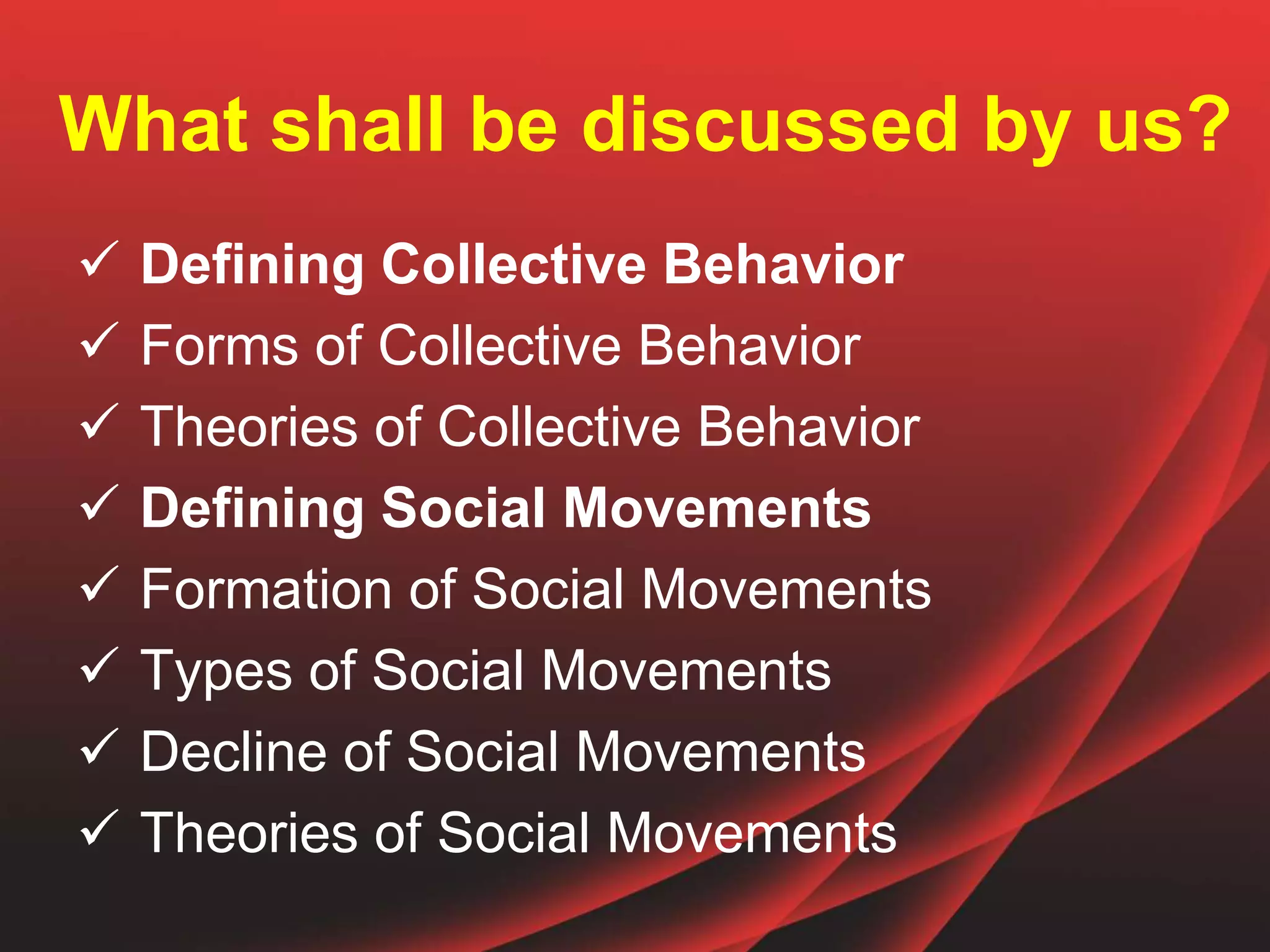 What shall be discussed by us?

✓ Defining Collective Behavior
✓ Forms of Collective Behavior
✓ Theories of Collective Behavior
✓ Defining Social Movements
✓ Formation of Social Movements
✓ Types of Social Movements
✓ Decline of Social Movements
✓ Theories of Social Movements